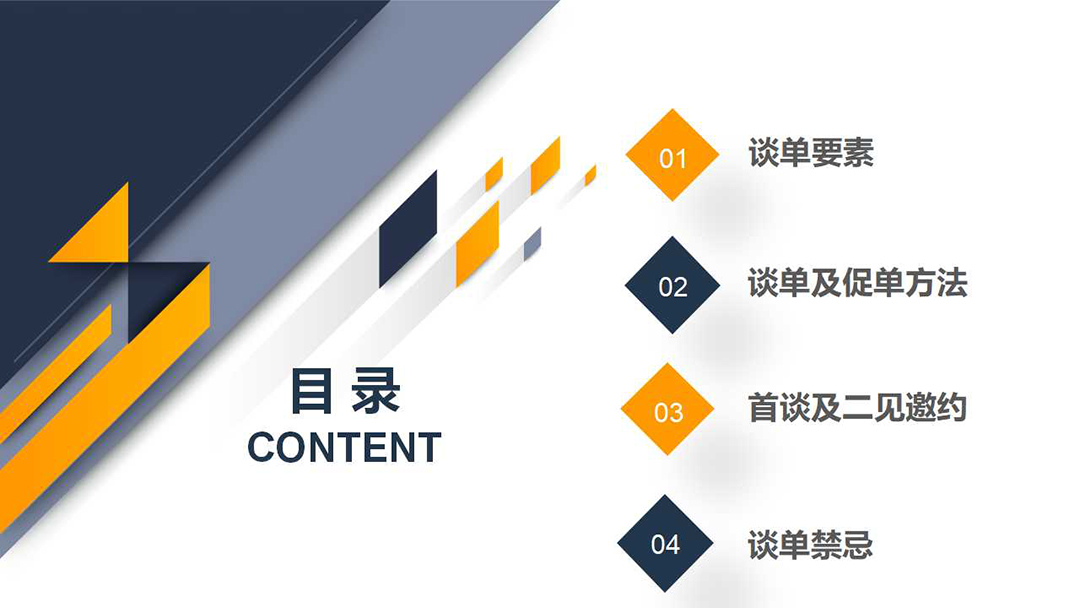 目 录
CONTENT

01 谈单要素

02 谈单及促单方法

03 首谈及二见邀约

04 谈单禁忌